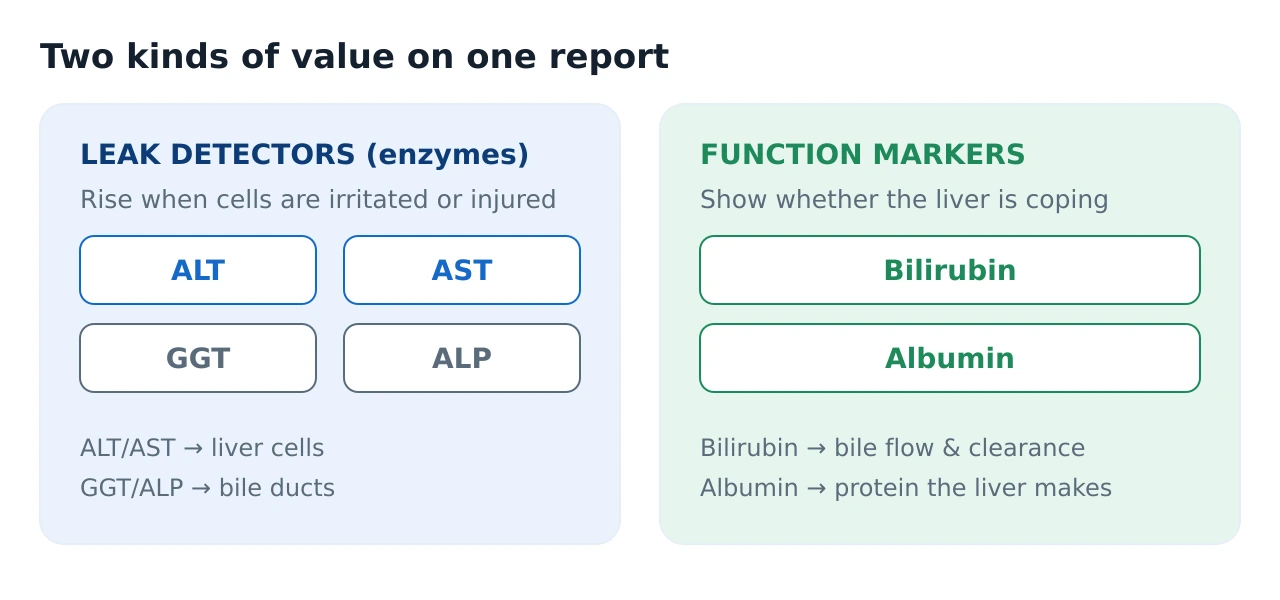 Two kinds of value on one report

LEAK DETECTORS (enzymes)

Rise when cells are irritated or injured

ALT

AST

GGT

ALP

ALT/AST → liver cells
GGT/ALP → bile ducts

FUNCTION MARKERS

Show whether the liver is coping

Bilirubin

Albumin

Bilirubin → bile flow & clearance
Albumin → protein the liver makes